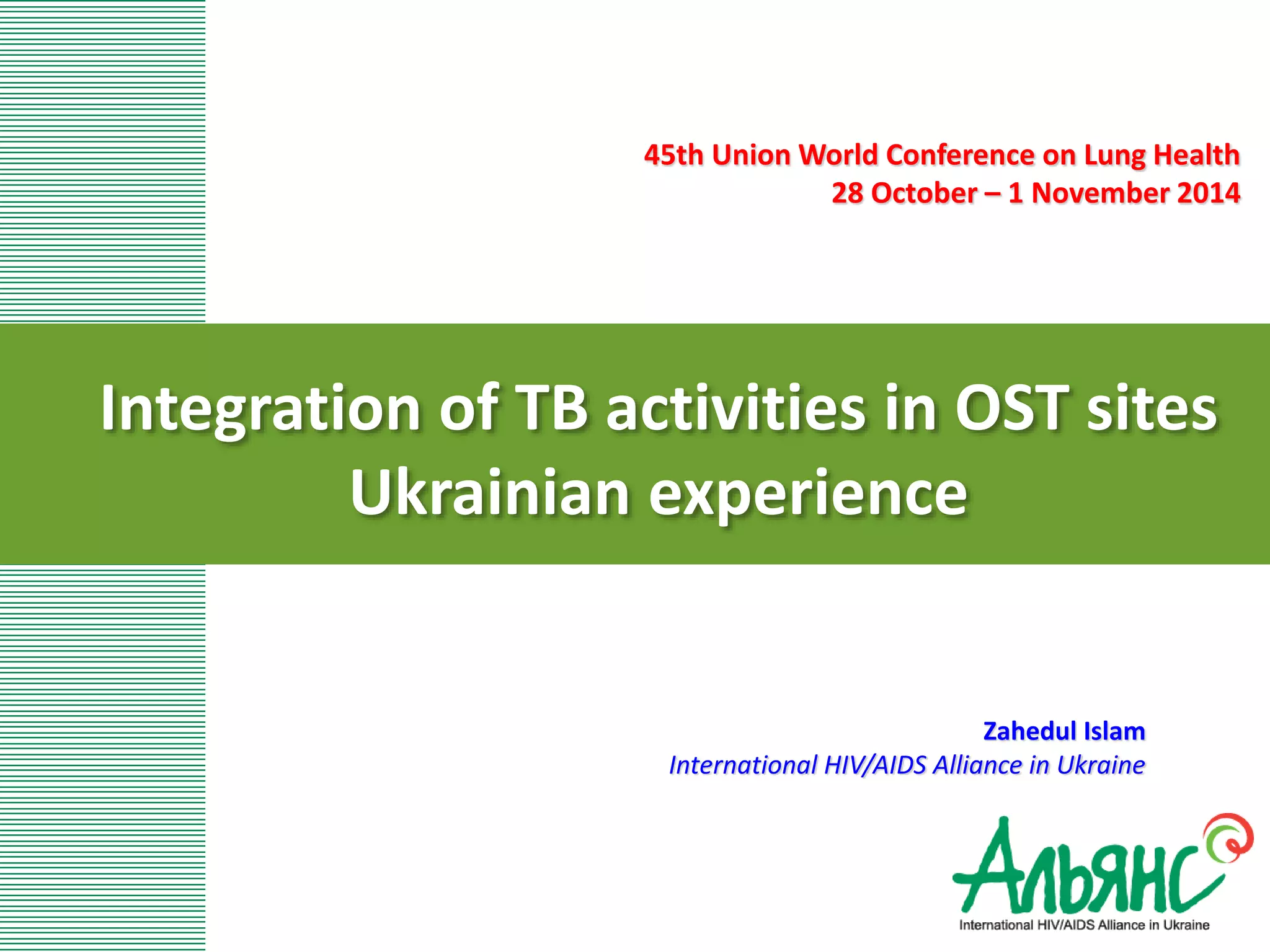 45th Union World Conference on Lung Health
28 October – 1 November 2014

Integration of TB activities in OST sites
Ukrainian experience

Zahedul Islam
International HIV/AIDS Alliance in Ukraine

Альянс
International HIV/AIDS Alliance in Ukraine